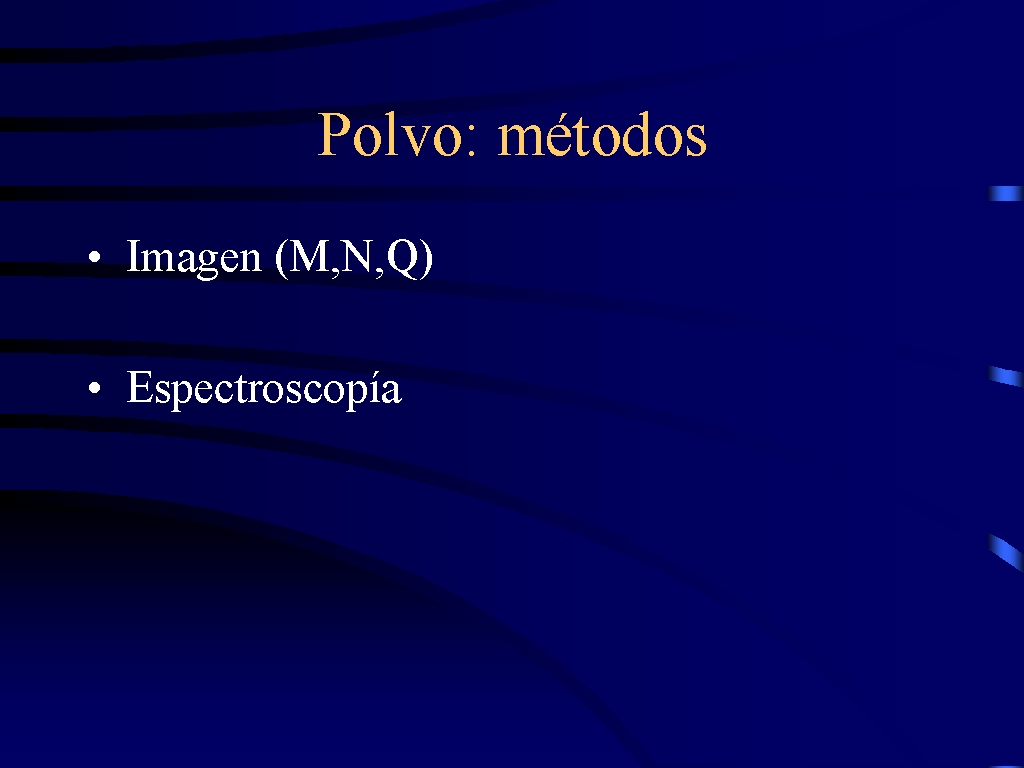 Polvo: métodos

• Imagen (M,N,Q)

• Espectroscopía